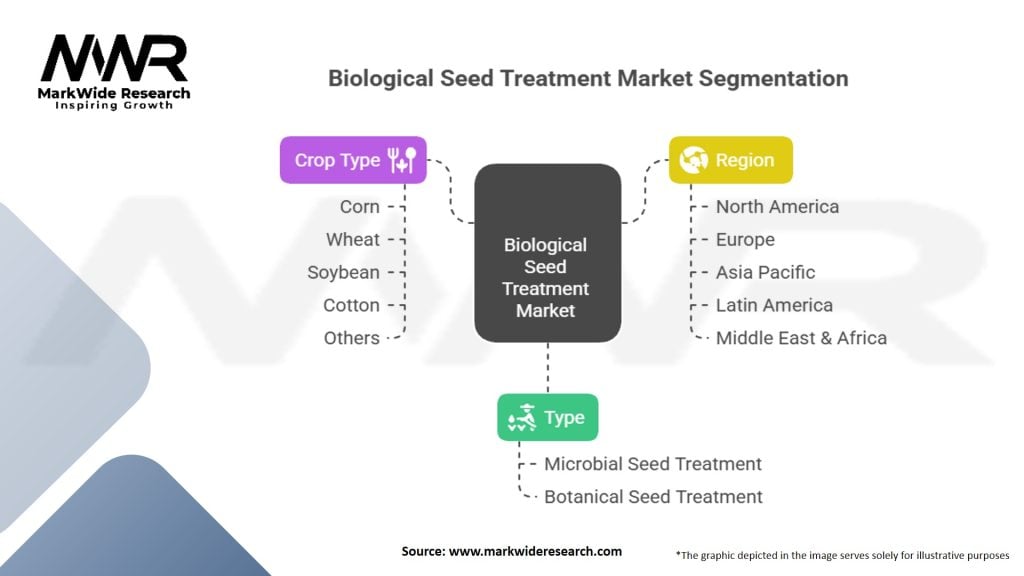 MWR
MarkWide Research
Inspiring Growth

Biological Seed Treatment Market Segmentation

Crop Type
Corn
Wheat
Soybean
Cotton
Others

Biological Seed Treatment Market

Region
North America
Europe
Asia Pacific
Latin America
Middle East & Africa

Type
Microbial Seed Treatment
Botanical Seed Treatment

Source: www.markwideresearch.com

*The graphic depicted in the image serves solely for illustrative purposes